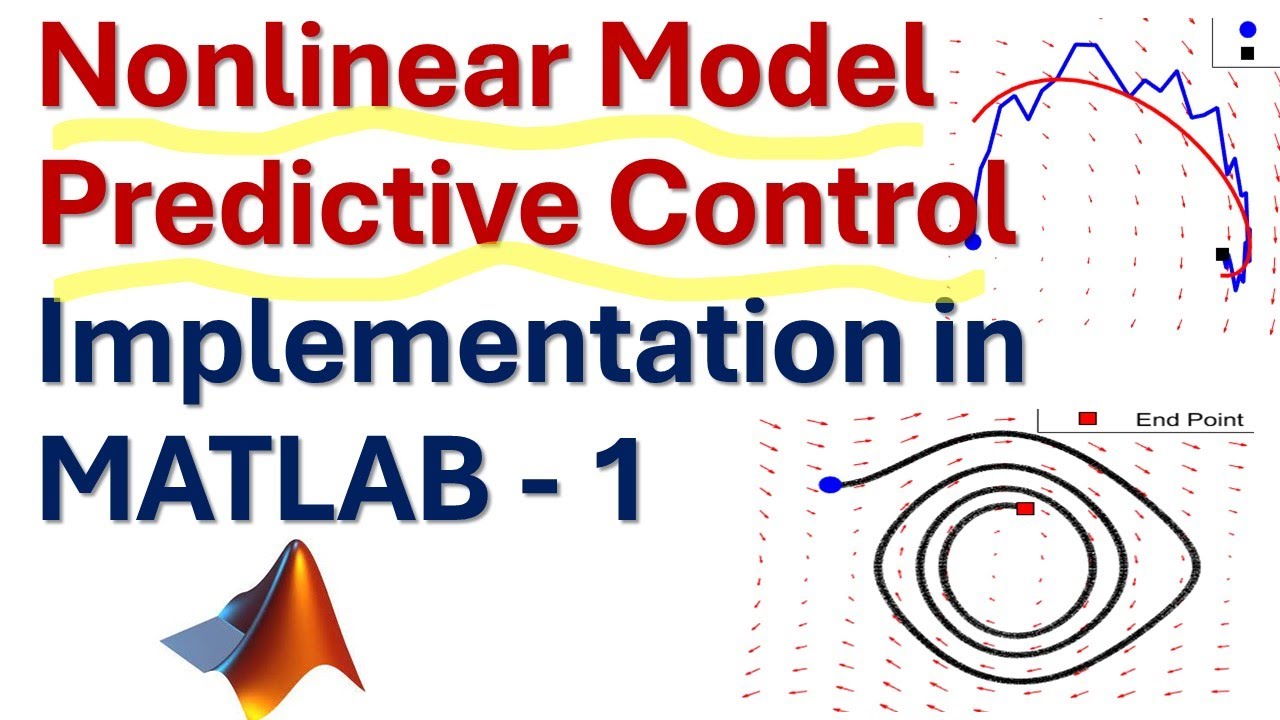 Nonlinear Model Predictive Control Implementation in MATLAB - 1

End Point